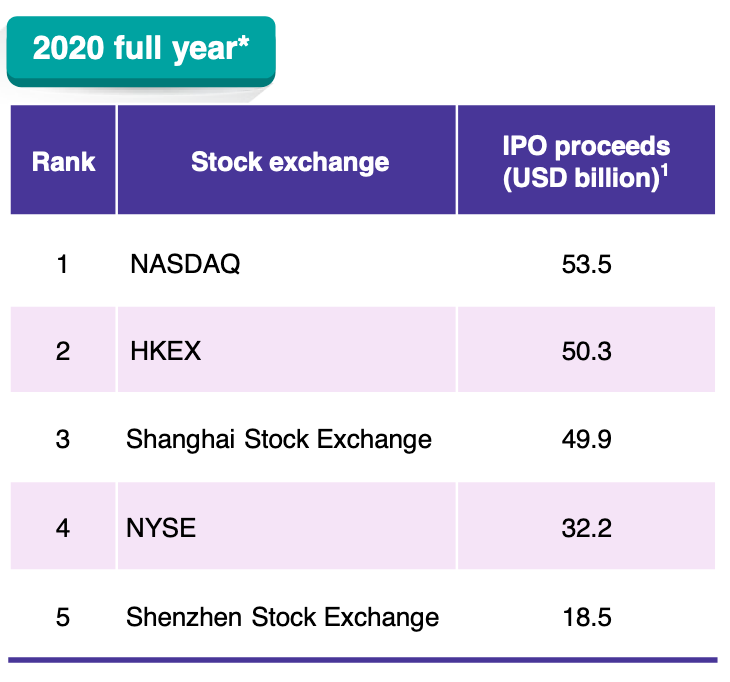 2020 full year*

| Rank | Stock exchange | IPO proceeds (USD billion)$^1$ |
|---|---|---|
| 1 | NASDAQ | 53.5 |
| 2 | HKEX | 50.3 |
| 3 | Shanghai Stock Exchange | 49.9 |
| 4 | NYSE | 32.2 |
| 5 | Shenzhen Stock Exchange | 18.5 |